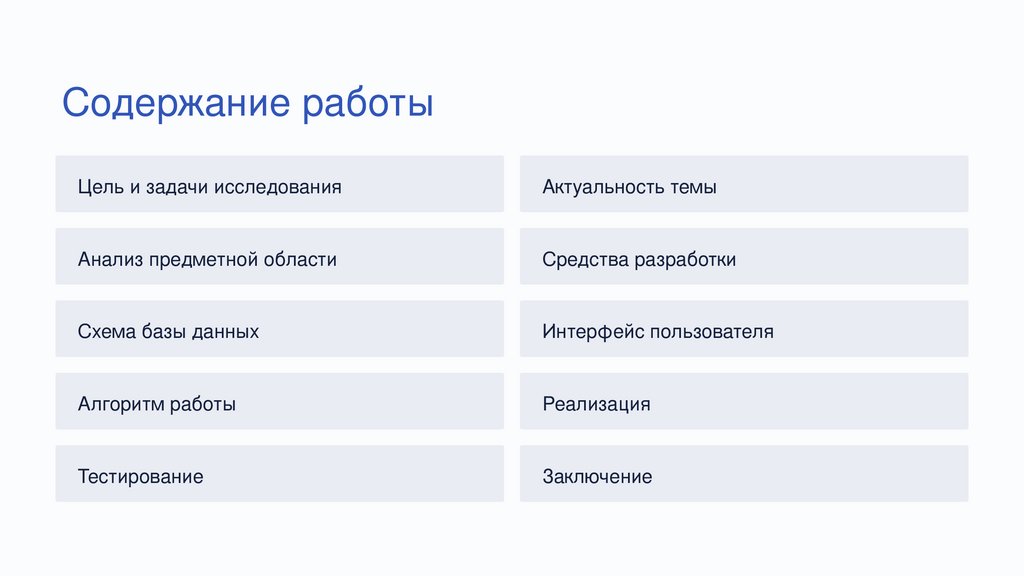 Содержание работы

Цель и задачи исследования

Анализ предметной области

Схема базы данных

Алгоритм работы

Тестирование

Актуальность темы

Средства разработки

Интерфейс пользователя

Реализация

Заключение